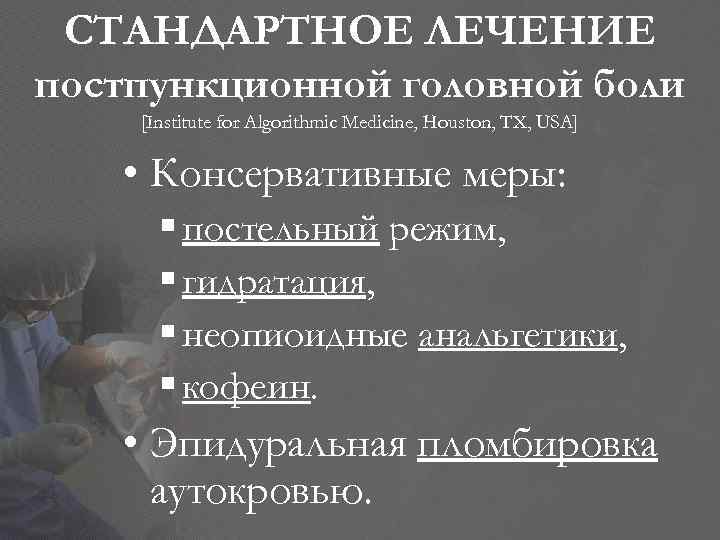 СТАНДАРТНОЕ ЛЕЧЕНИЕ постпункционной головной боли
[Institute for Algorithmic Medicine, Houston, TX, USA]

• Консервативные меры:
▪ постельный режим,
▪ гидратация,
▪ неопиоидные анальгетики,
▪ кофеин.
• Эпидуральная пломбировка аутокровью.